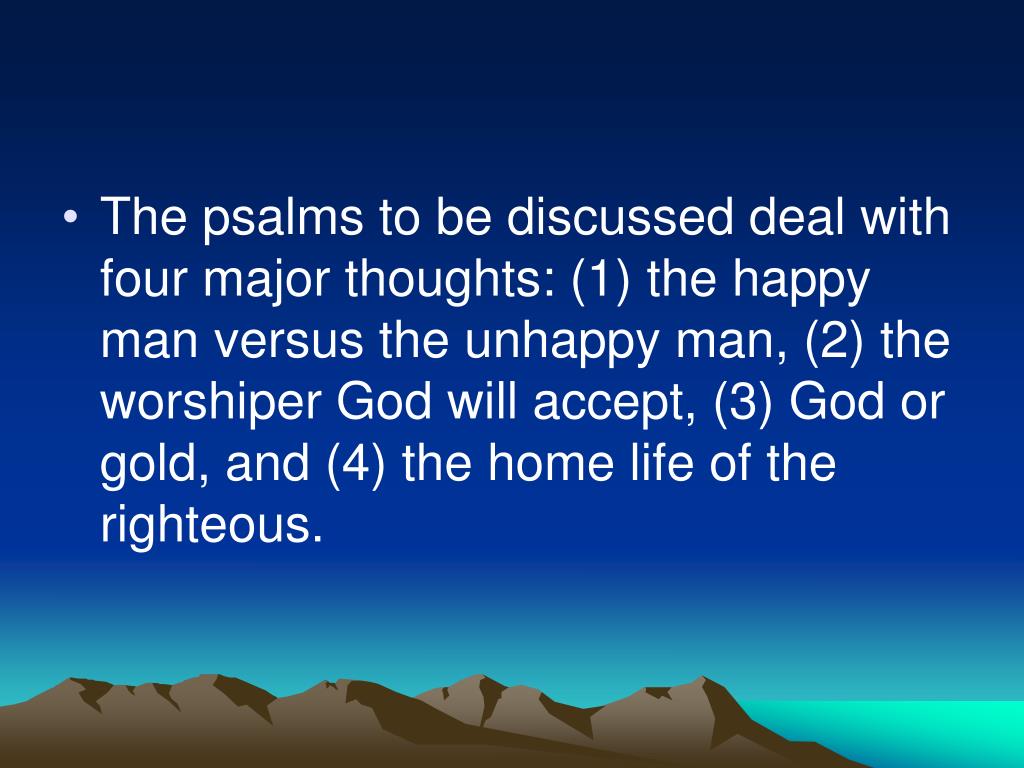 • The psalms to be discussed deal with four major thoughts: (1) the happy man versus the unhappy man, (2) the worshiper God will accept, (3) God or gold, and (4) the home life of the righteous.